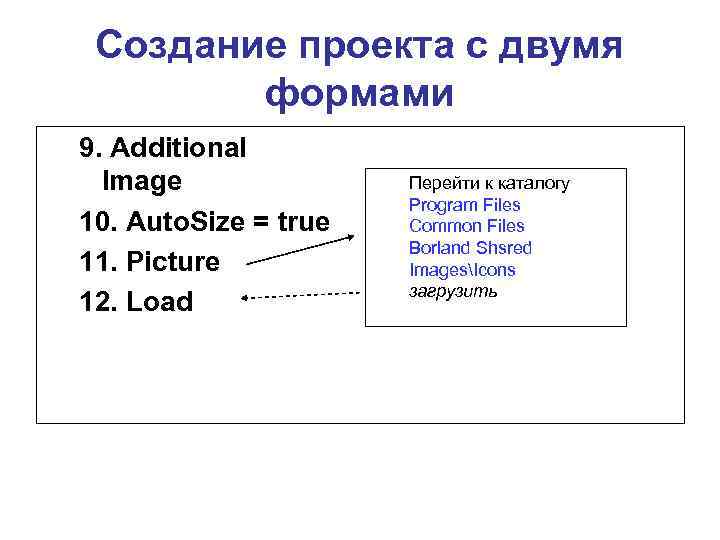 Создание проекта с двумя формами

9. Additional Image
10. AutoSize = true
11. Picture
12. Load

Перейти к каталогу
Program Files
Common Files
Borland Shsred
Images\Icons
загрузить